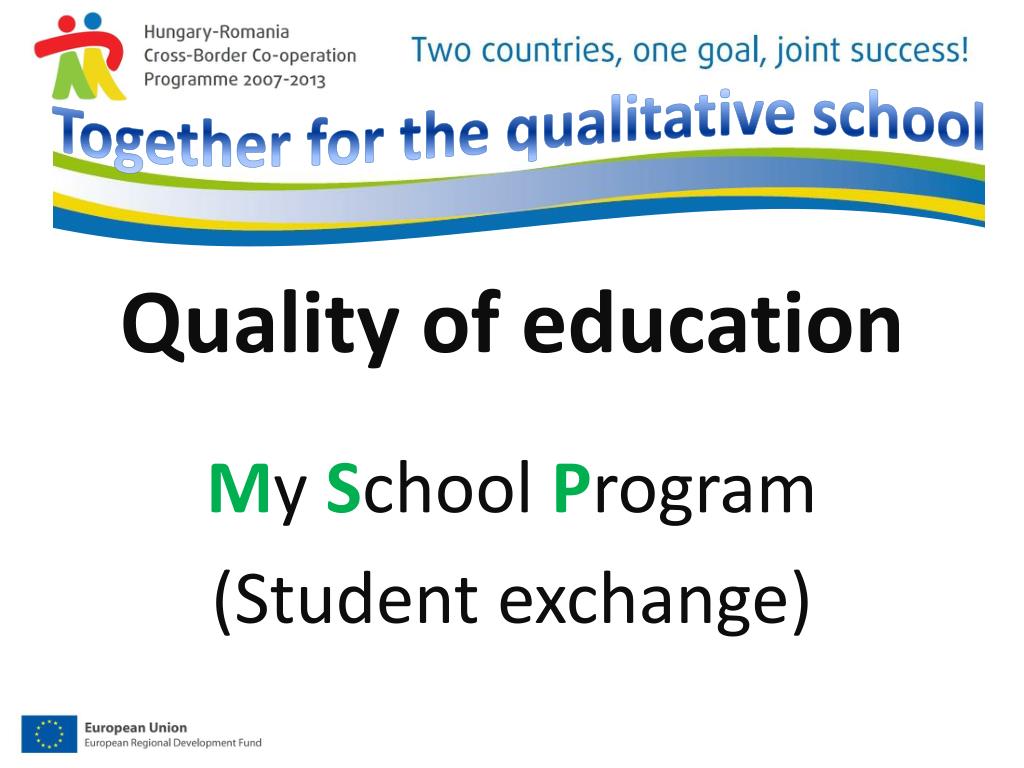 Hungary-Romania
Cross-Border Co-operation
Programme 2007-2013

Two countries, one goal, joint success!

Together for the qualitative school

Quality of education

My School Program

(Student exchange)

European Union
European Regional Development Fund